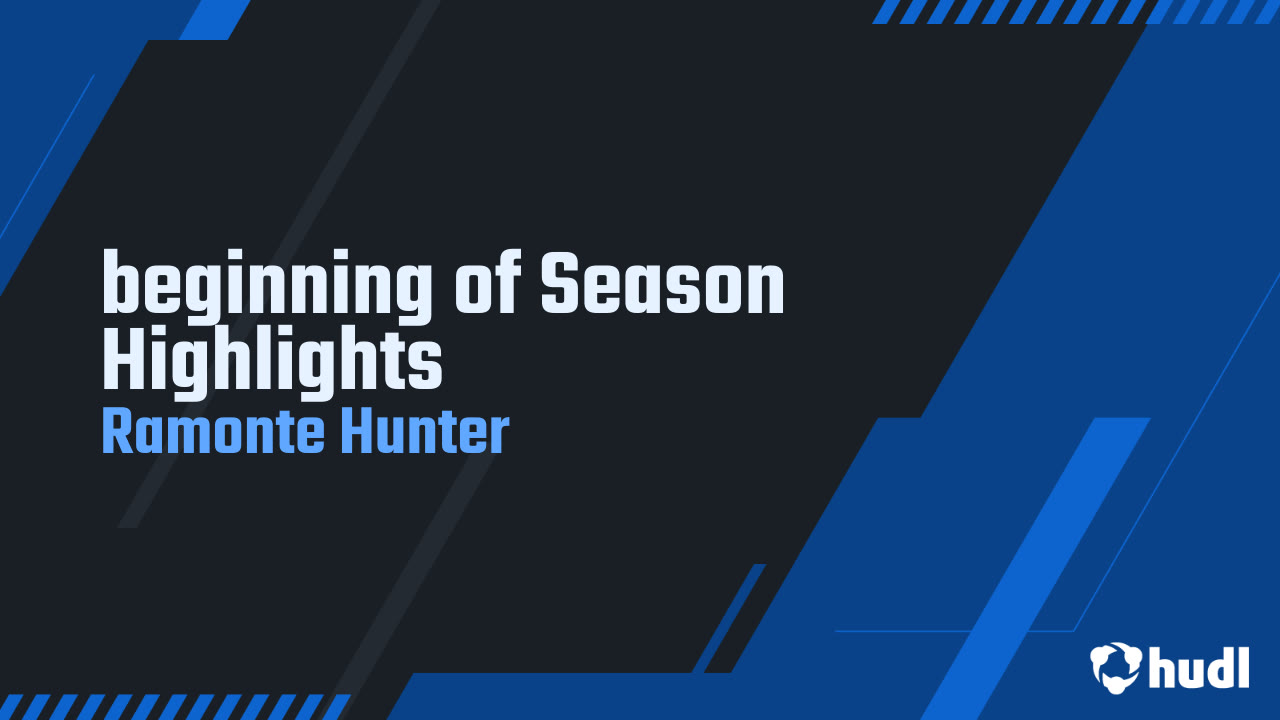 beginning of Season Highlights
Ramonte Hunter

hudl